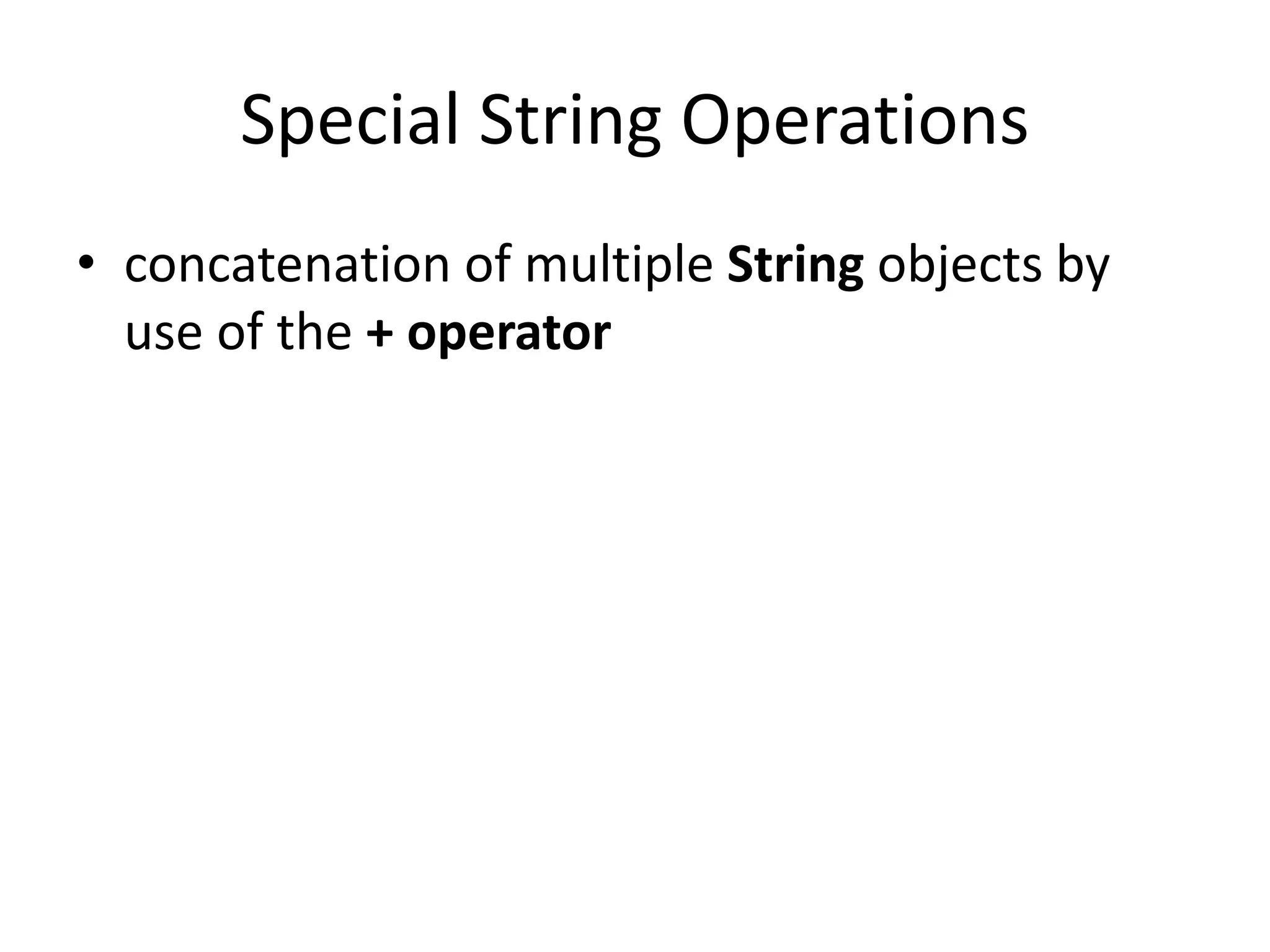 Special String Operations

• concatenation of multiple String objects by use of the + operator